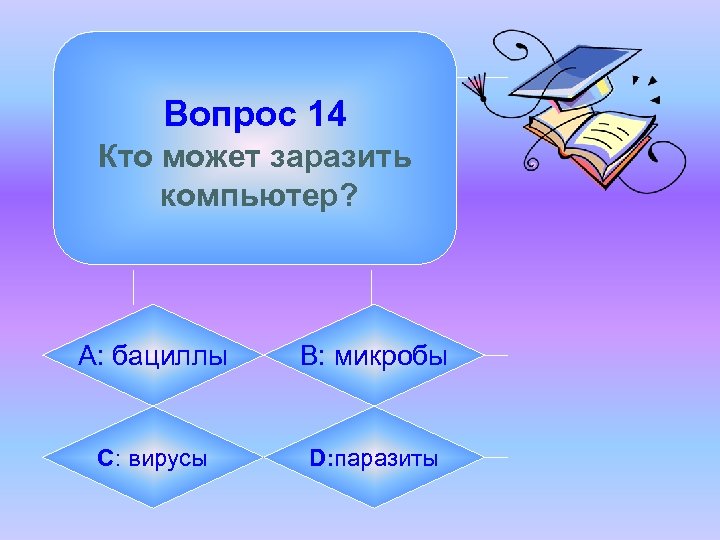 Вопрос 14
Кто может заразить компьютер?

A: бациллы

B: микробы

C: вирусы

D:паразиты